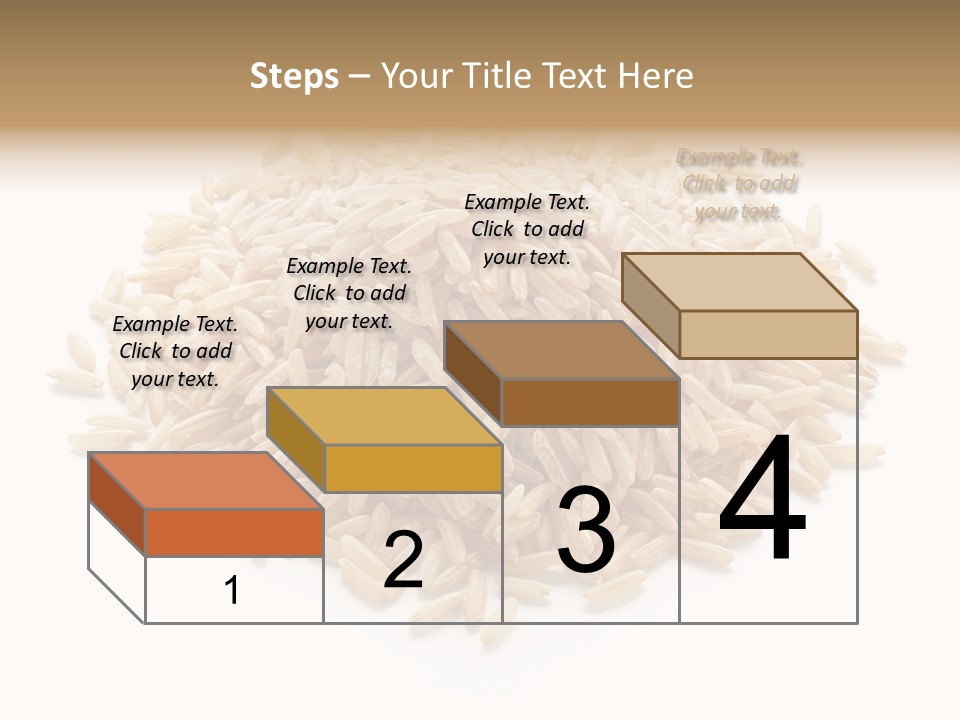 Steps – Your Title Text Here

Example Text. Click to add your text.

Example Text. Click to add your text.

Example Text. Click to add your text.

Example Text. Click to add your text.

1

2

3

4